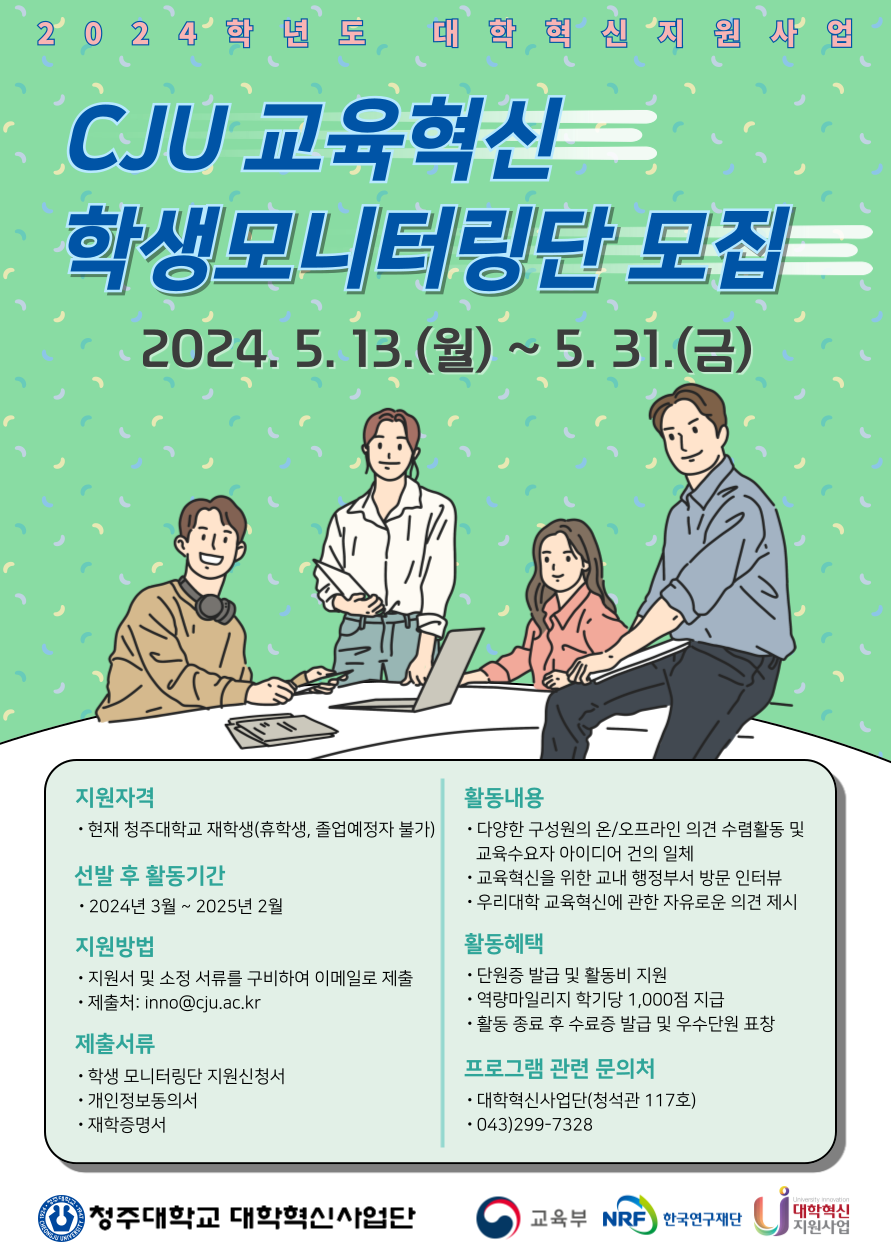 2024학년도 대학혁신지원사업

CJU 교육혁신
학생모니터링단 모집

2024. 5. 13.(월) ~ 5. 31.(금)

지원자격
• 현재 청주대학교 재학생(휴학생, 졸업예정자 불가)

선발 후 활동기간
• 2024년 3월 ~ 2025년 2월

지원방법
• 지원서 및 소정 서류를 구비하여 이메일로 제출
• 제출처: inno@cju.ac.kr

제출서류
• 학생 모니터링단 지원신청서
• 개인정보동의서
• 재학증명서

활동내용
• 다양한 구성원의 온/오프라인 의견 수렴활동 및 교육수요자 아이디어 건의 일체
• 교육혁신을 위한 교내 행정부서 방문 인터뷰
• 우리대학 교육혁신에 관한 자유로운 의견 제시

활동혜택
• 단원증 발급 및 활동비 지원
• 역량마일리지 학기당 1,000점 지급
• 활동 종료 후 수료증 발급 및 우수단원 표창

프로그램 관련 문의처
• 대학혁신사업단(청석관 117호)
• 043)299-7328

청주대학교 대학혁신사업단
교육부 NRF 한국연구재단 University Innovation 대학혁신 지원사업